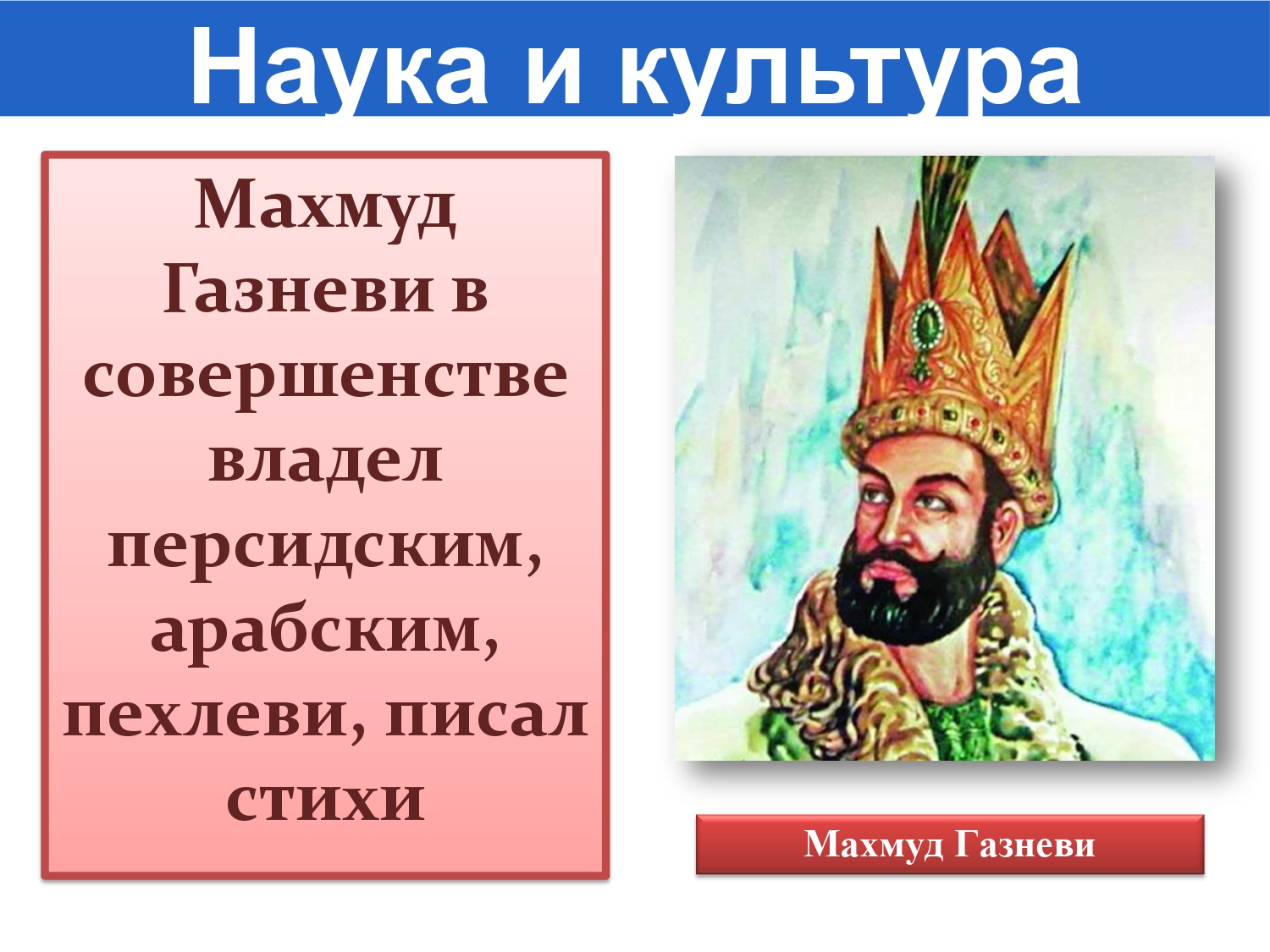 Наука и культура

Махмуд Газневи в совершенстве владел персидским, арабским, пехлеви, писал стихи

Махмуд Газневи